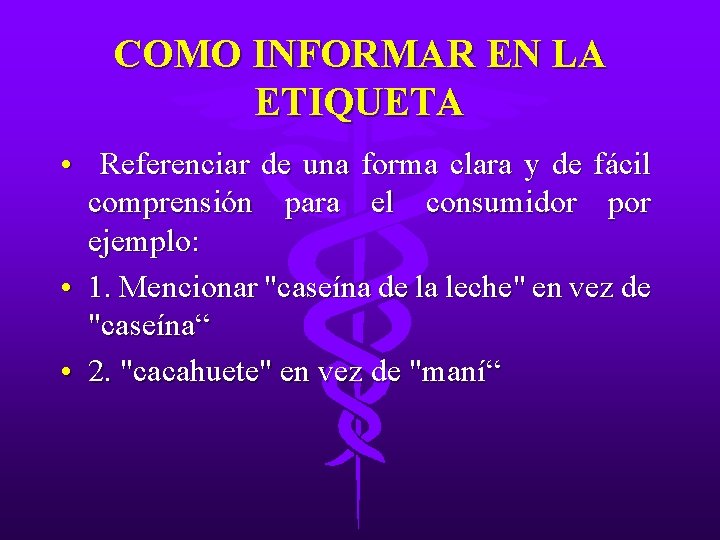 COMO INFORMAR EN LA ETIQUETA

• Referenciar de una forma clara y de fácil comprensión para el consumidor por ejemplo:

• 1. Mencionar "caseína de la leche" en vez de "caseína“

• 2. "cacahuete" en vez de "maní“